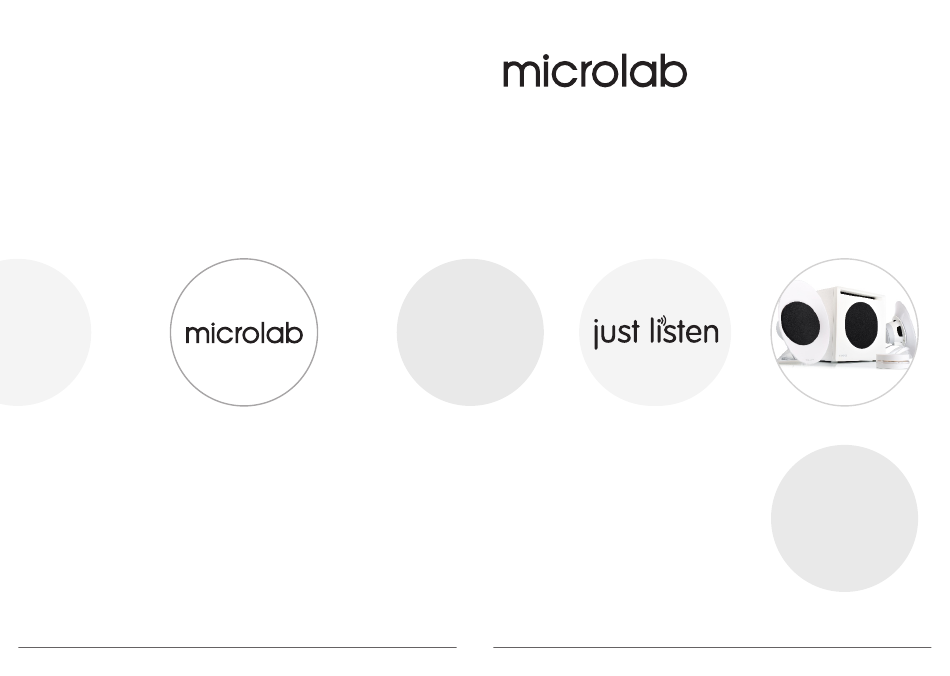 microlab

microlab

just listen